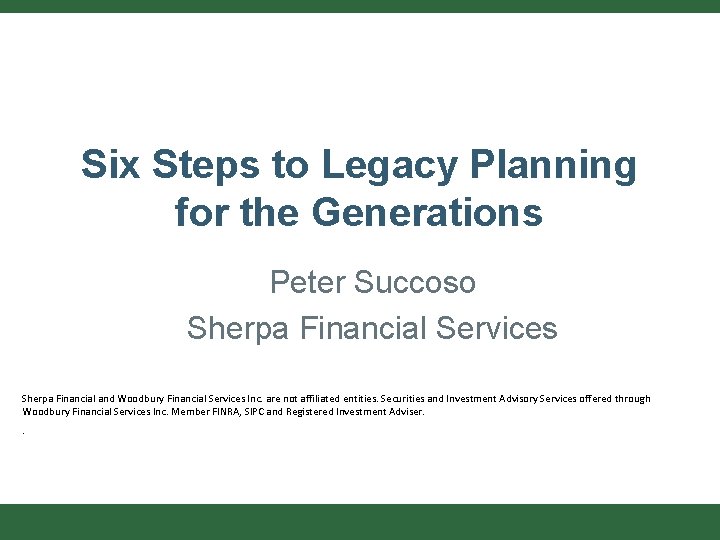 Six Steps to Legacy Planning for the Generations

Peter Succoso

Sherpa Financial Services

Sherpa Financial and Woodbury Financial Services Inc. are not affiliated entities. Securities and Investment Advisory Services offered through Woodbury Financial Services Inc. Member FINRA, SIPC and Registered Investment Adviser.

.